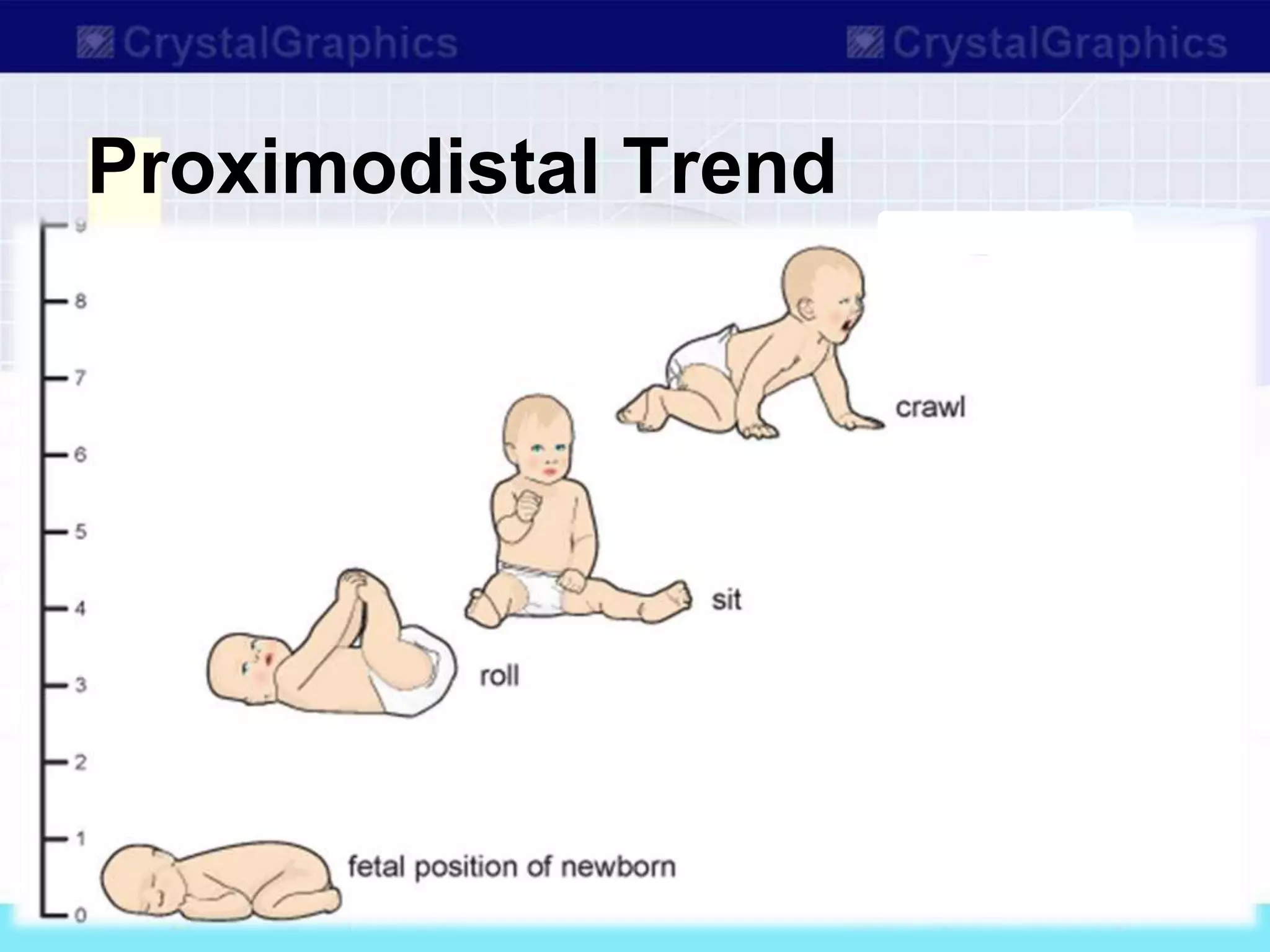 CrystalGraphics CrystalGraphics

Proximodistal Trend

9
8
7
6
5
4
3
2
1
0

crawl

sit

roll

fetal position of newborn